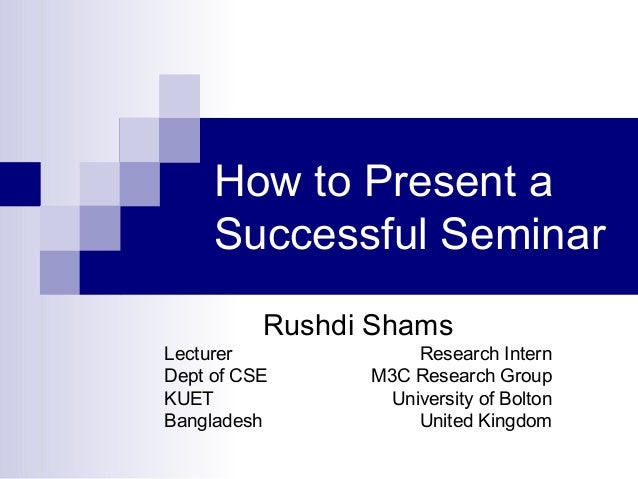 How to Present a Successful Seminar

Rushdi Shams

Lecturer
Dept of CSE
KUET
Bangladesh

Research Intern
M3C Research Group
University of Bolton
United Kingdom